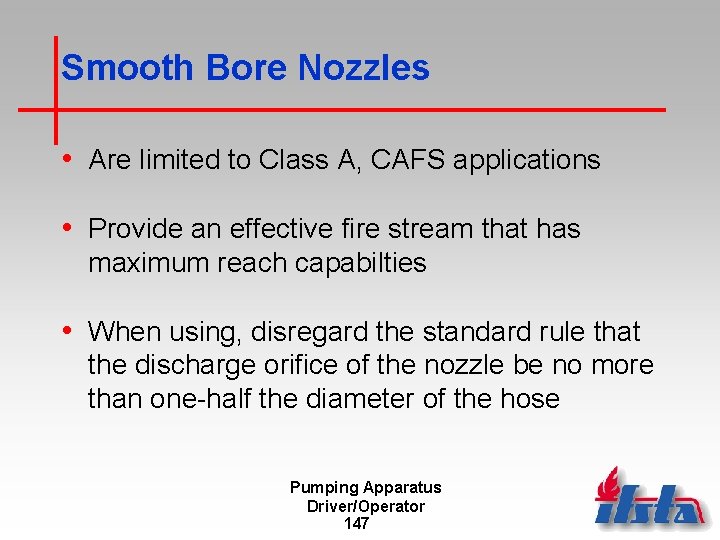 Smooth Bore Nozzles

• Are limited to Class A, CAFS applications

• Provide an effective fire stream that has maximum reach capabilties

• When using, disregard the standard rule that the discharge orifice of the nozzle be no more than one-half the diameter of the hose

Pumping Apparatus
Driver/Operator
147

ifsta